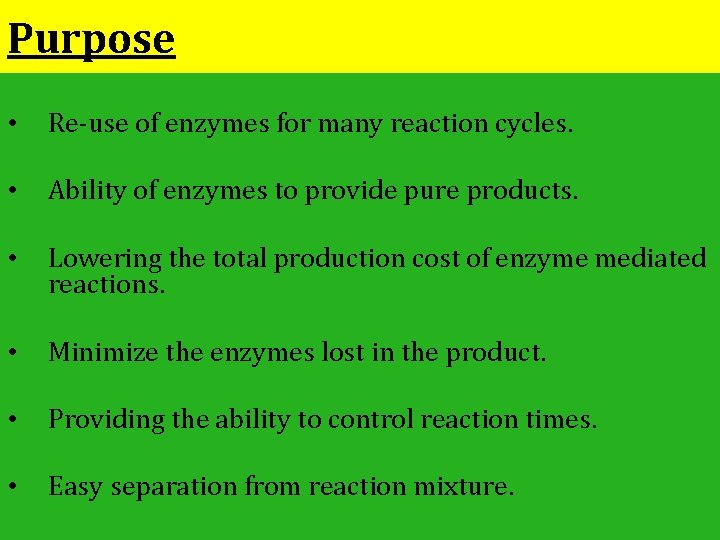 Purpose

• Re-use of enzymes for many reaction cycles.

• Ability of enzymes to provide pure products.

• Lowering the total production cost of enzyme mediated reactions.

• Minimize the enzymes lost in the product.

• Providing the ability to control reaction times.

• Easy separation from reaction mixture.